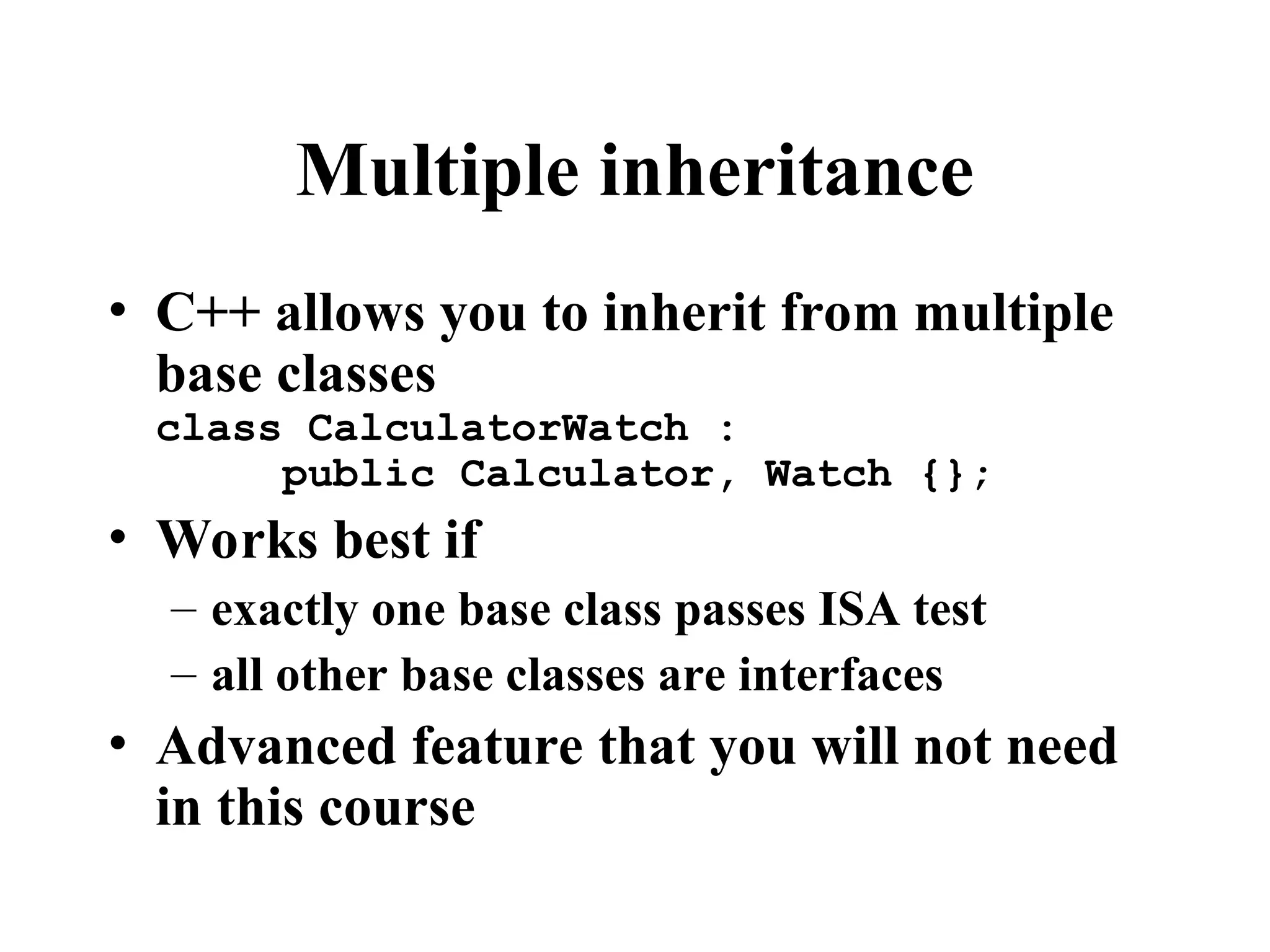 Multiple inheritance

• C++ allows you to inherit from multiple base classes
class CalculatorWatch :
      public Calculator, Watch {};

• Works best if
– exactly one base class passes ISA test
– all other base classes are interfaces

• Advanced feature that you will not need in this course